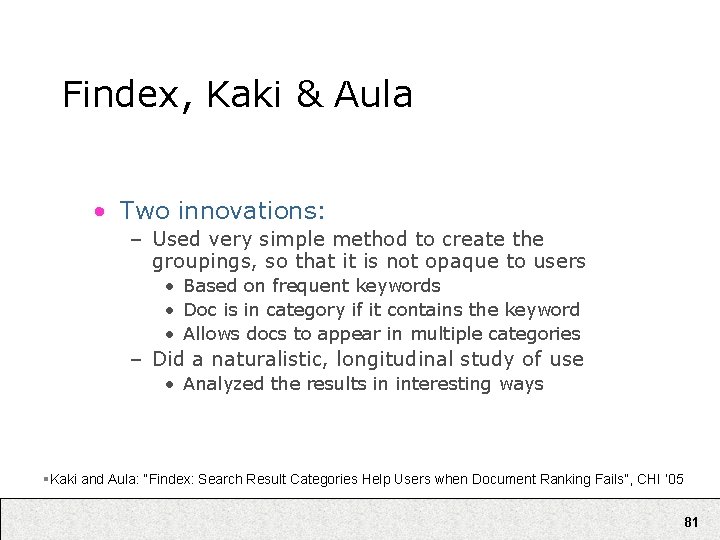 Findex, Kaki & Aula

• Two innovations:
– Used very simple method to create the groupings, so that it is not opaque to users
• Based on frequent keywords
• Doc is in category if it contains the keyword
• Allows docs to appear in multiple categories
– Did a naturalistic, longitudinal study of use
• Analyzed the results in interesting ways

▪Kaki and Aula: "Findex: Search Result Categories Help Users when Document Ranking Fails", CHI '05

81